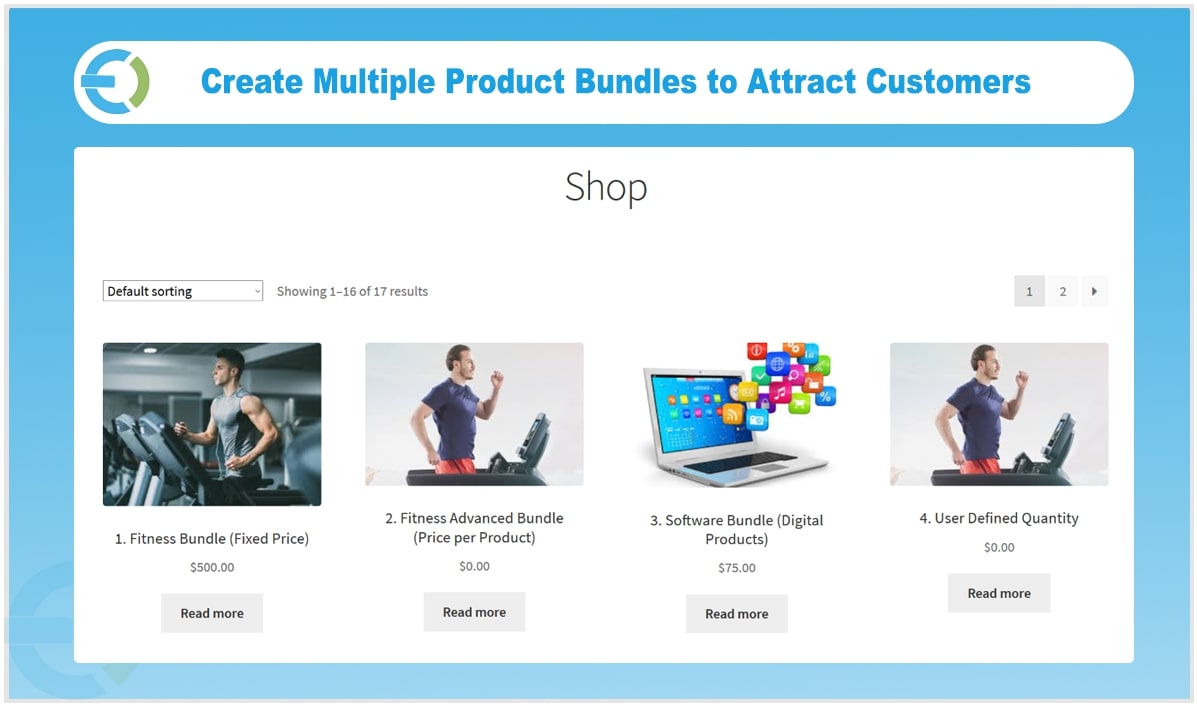 Create Multiple Product Bundles to Attract Customers

Shop

Default sorting

Showing 1–16 of 17 results

1 2

1. Fitness Bundle (Fixed Price)

$500.00

Read more

2. Fitness Advanced Bundle (Price per Product)

$0.00

Read more

3. Software Bundle (Digital Products)

$75.00

Read more

4. User Defined Quantity

$0.00

Read more